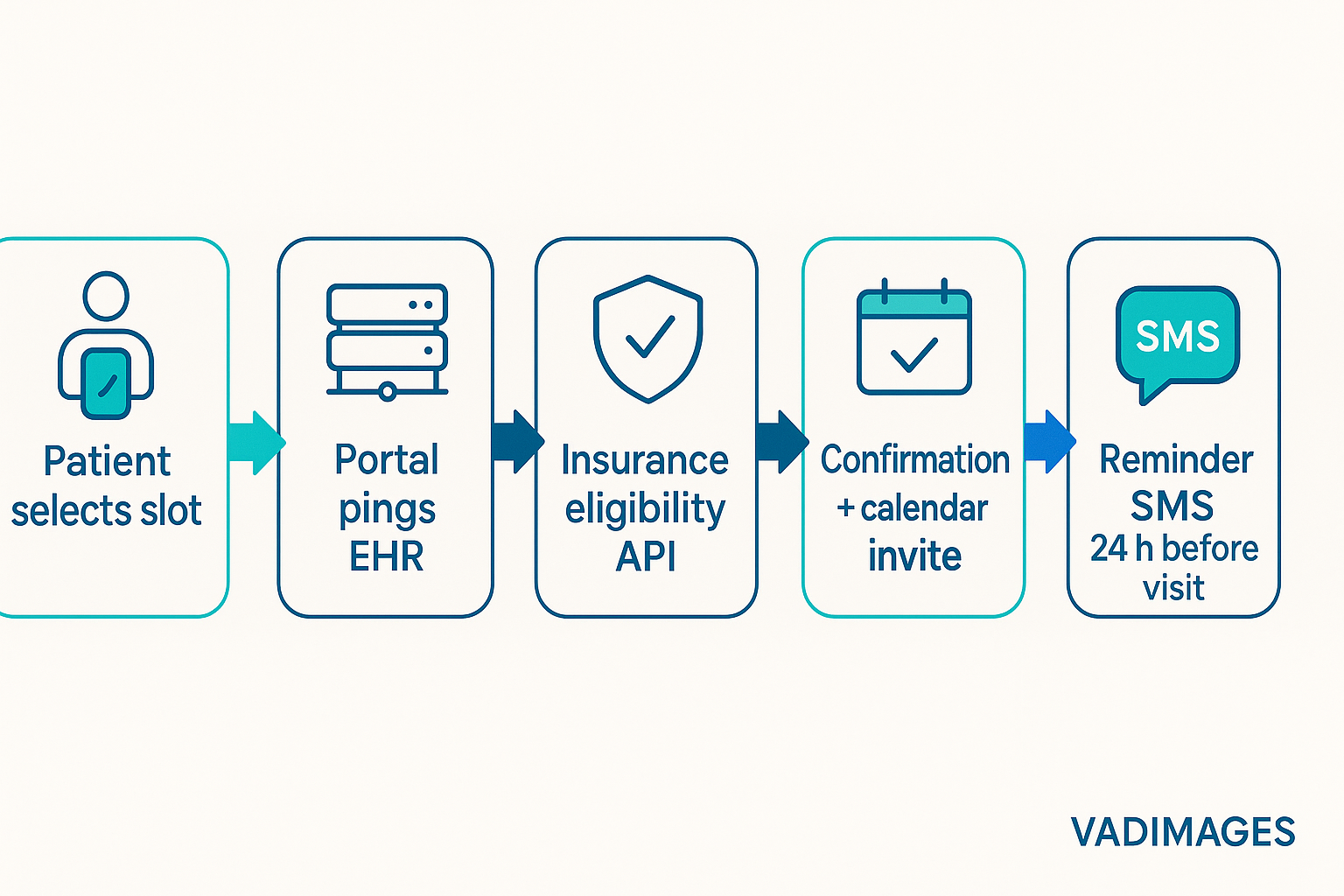 Patient selects slot

Portal pings EHR

Insurance eligibility API

Confirmation + calendar invite

SMS

Reminder SMS 24 h before visit

VADIMAGES